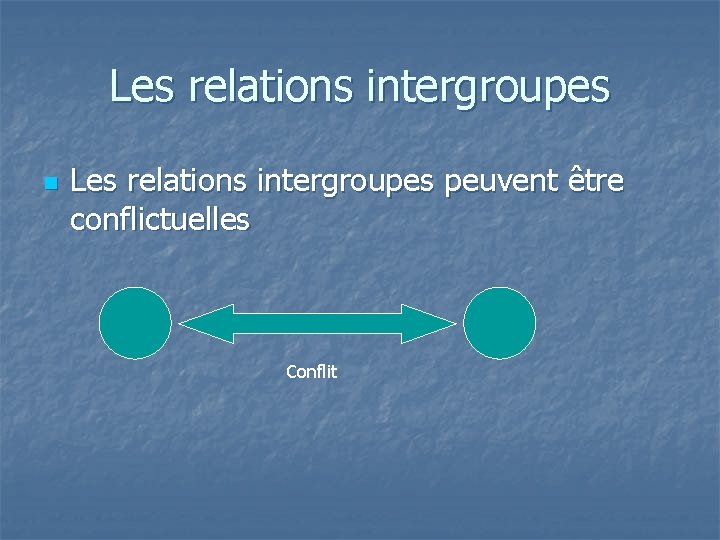 Les relations intergroupes

Les relations intergroupes peuvent être conflictuelles

Conflit